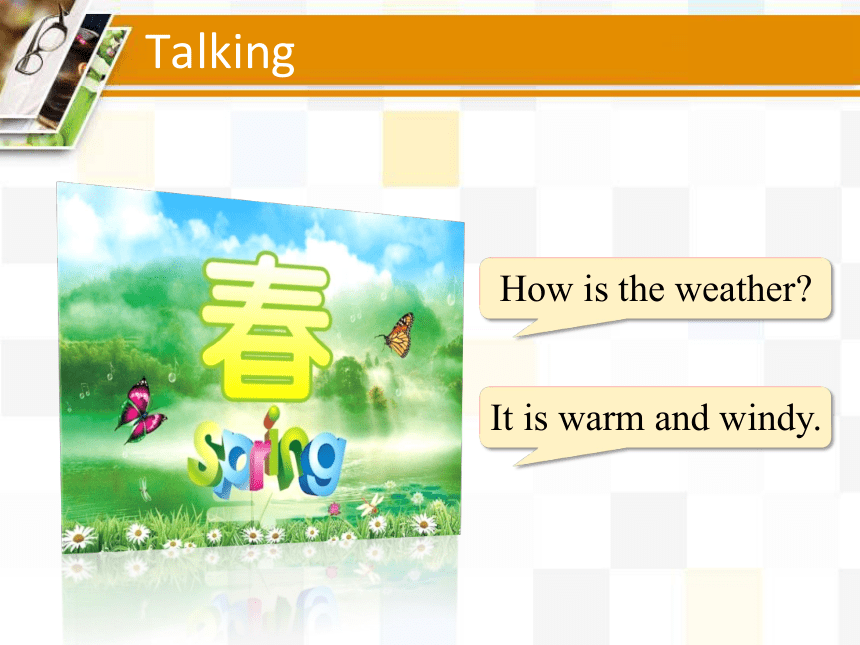 Talking

春

spring

How is the weather?

It is warm and windy.